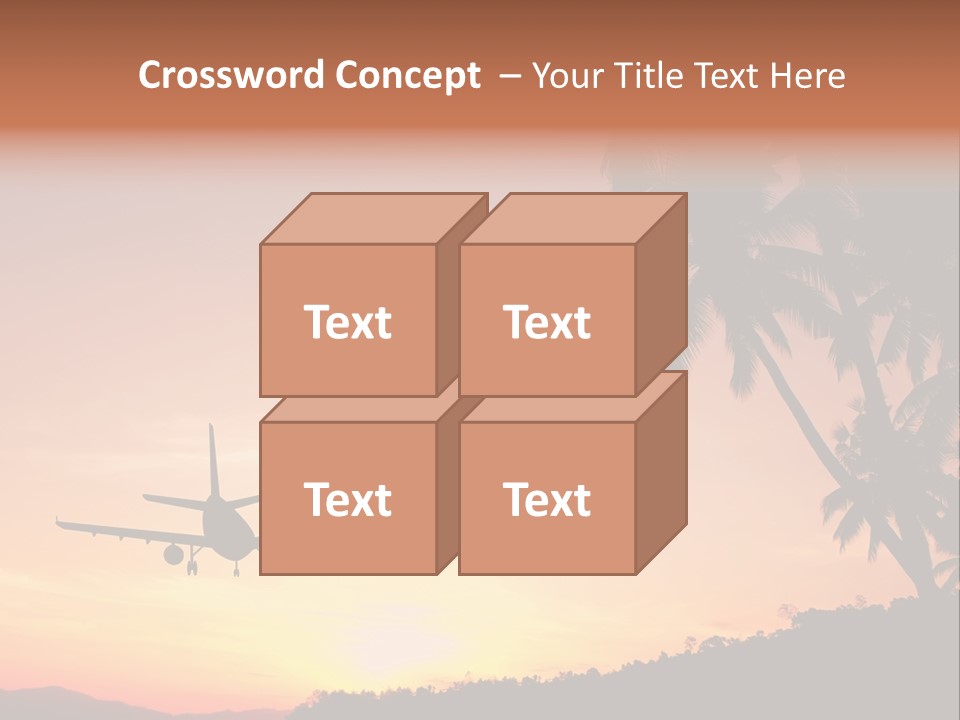 Crossword Concept – Your Title Text Here

Text

Text

Text

Text